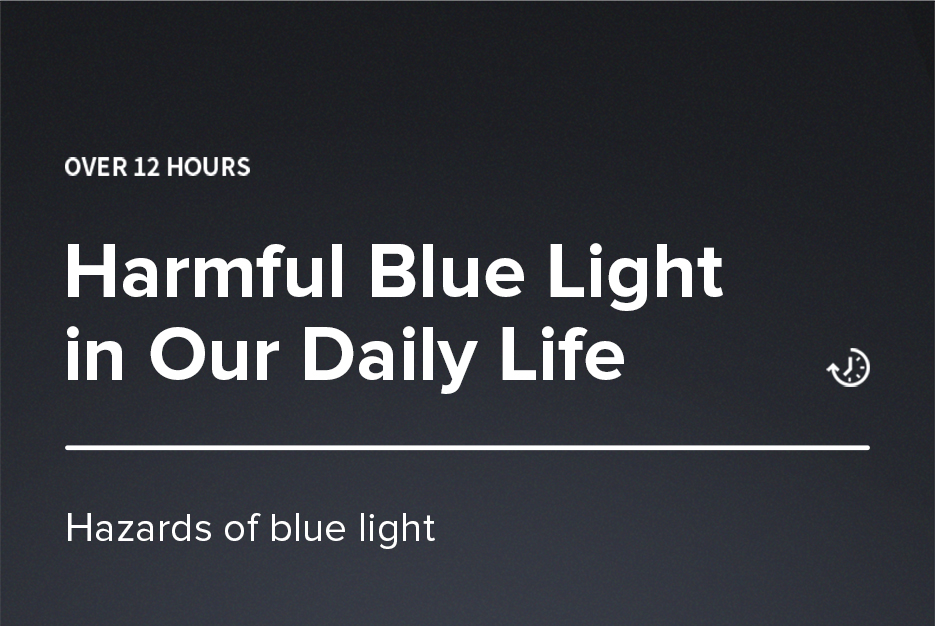 OVER 12 HOURS

Harmful Blue Light in Our Daily Life

Hazards of blue light